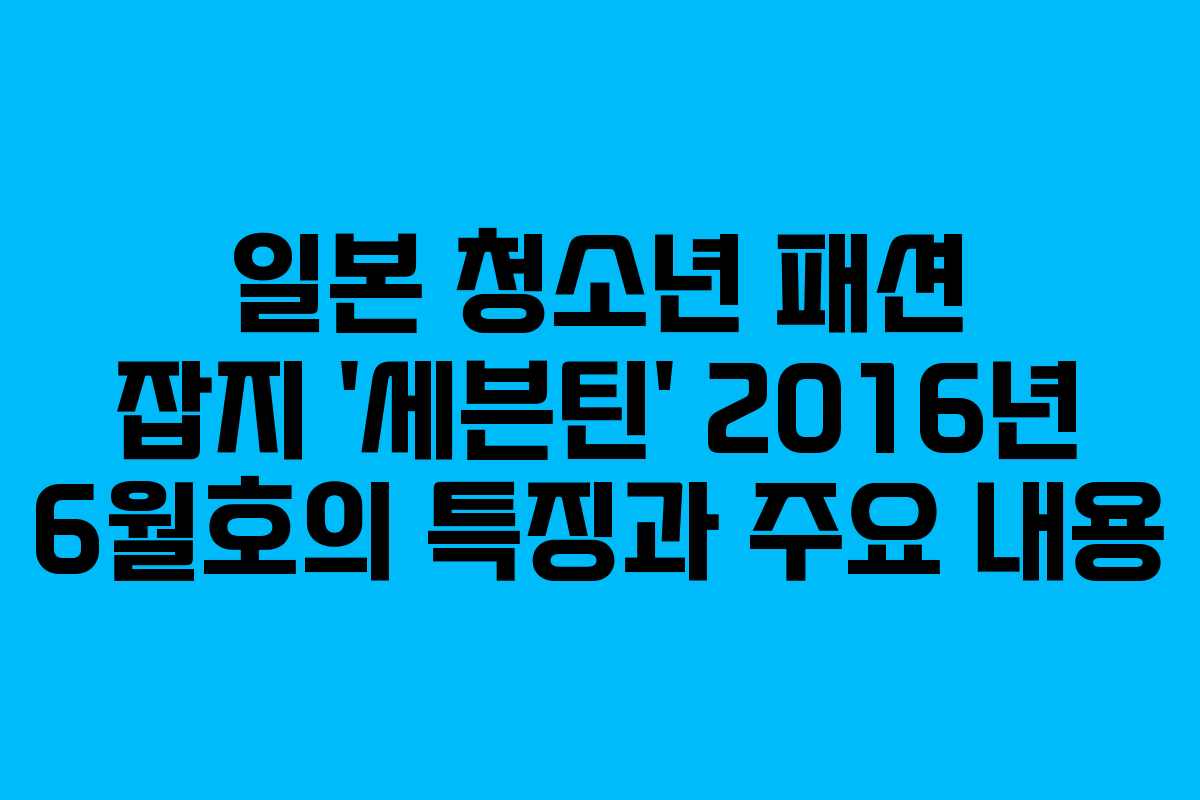 일본 청소년 패션 잡지 '세븐틴' 2016년 6월호의 특징과 주요 내용